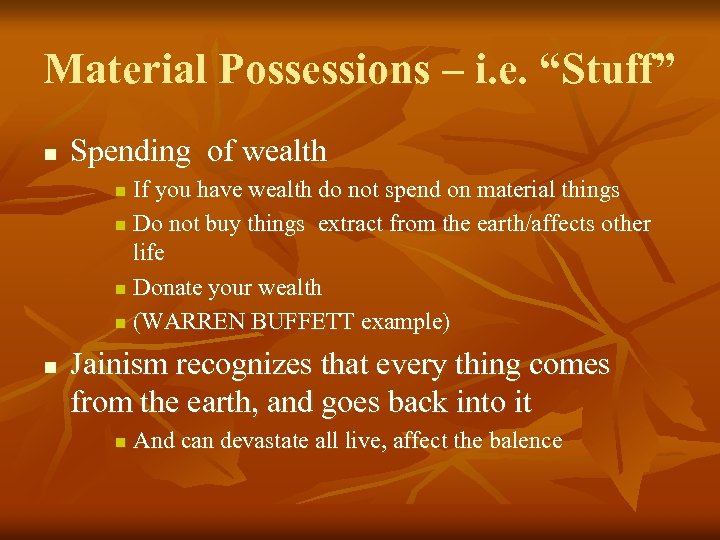 Material Possessions – i.e. “Stuff”

- Spending of wealth
  - If you have wealth do not spend on material things
  - Do not buy things extract from the earth/affects other life
  - Donate your wealth
  - (WARREN BUFFETT example)
- Jainism recognizes that every thing comes from the earth, and goes back into it
  - And can devastate all live, affect the balence